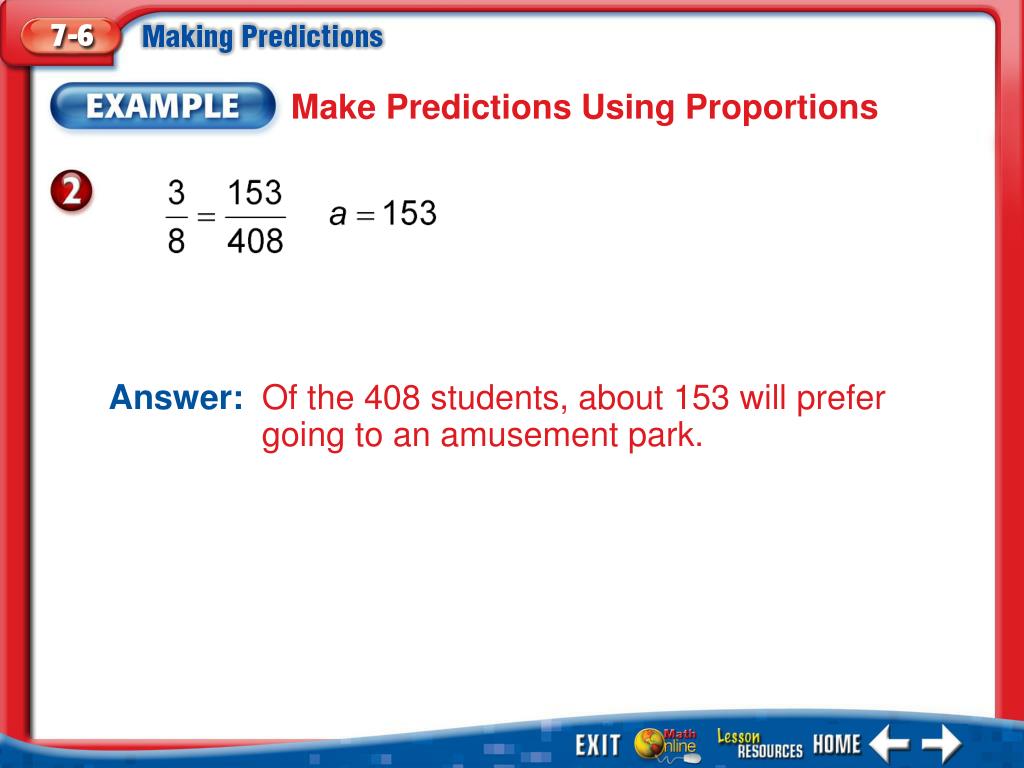 7-6 Making Predictions

EXAMPLE Make Predictions Using Proportions

2 $\frac{3}{8} = \frac{153}{408}$ $a = 153$

Answer: Of the 408 students, about 153 will prefer going to an amusement park.

EXIT Math Online Lesson RESOURCES HOME